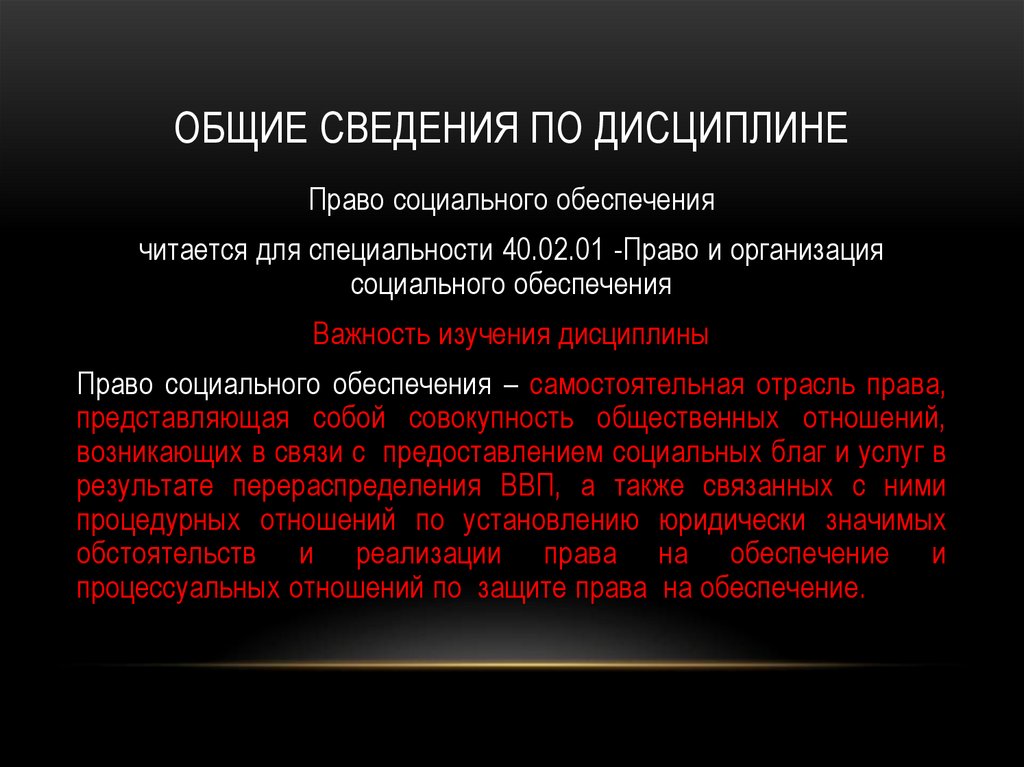 ОБЩИЕ СВЕДЕНИЯ ПО ДИСЦИПЛИНЕ

Право социального обеспечения

читается для специальности 40.02.01 -Право и организация социального обеспечения

Важность изучения дисциплины

Право социального обеспечения – самостоятельная отрасль права, представляющая собой совокупность общественных отношений, возникающих в связи с предоставлением социальных благ и услуг в результате перераспределения ВВП, а также связанных с ними процедурных отношений по установлению юридически значимых обстоятельств и реализации права на обеспечение и процессуальных отношений по защите права на обеспечение.